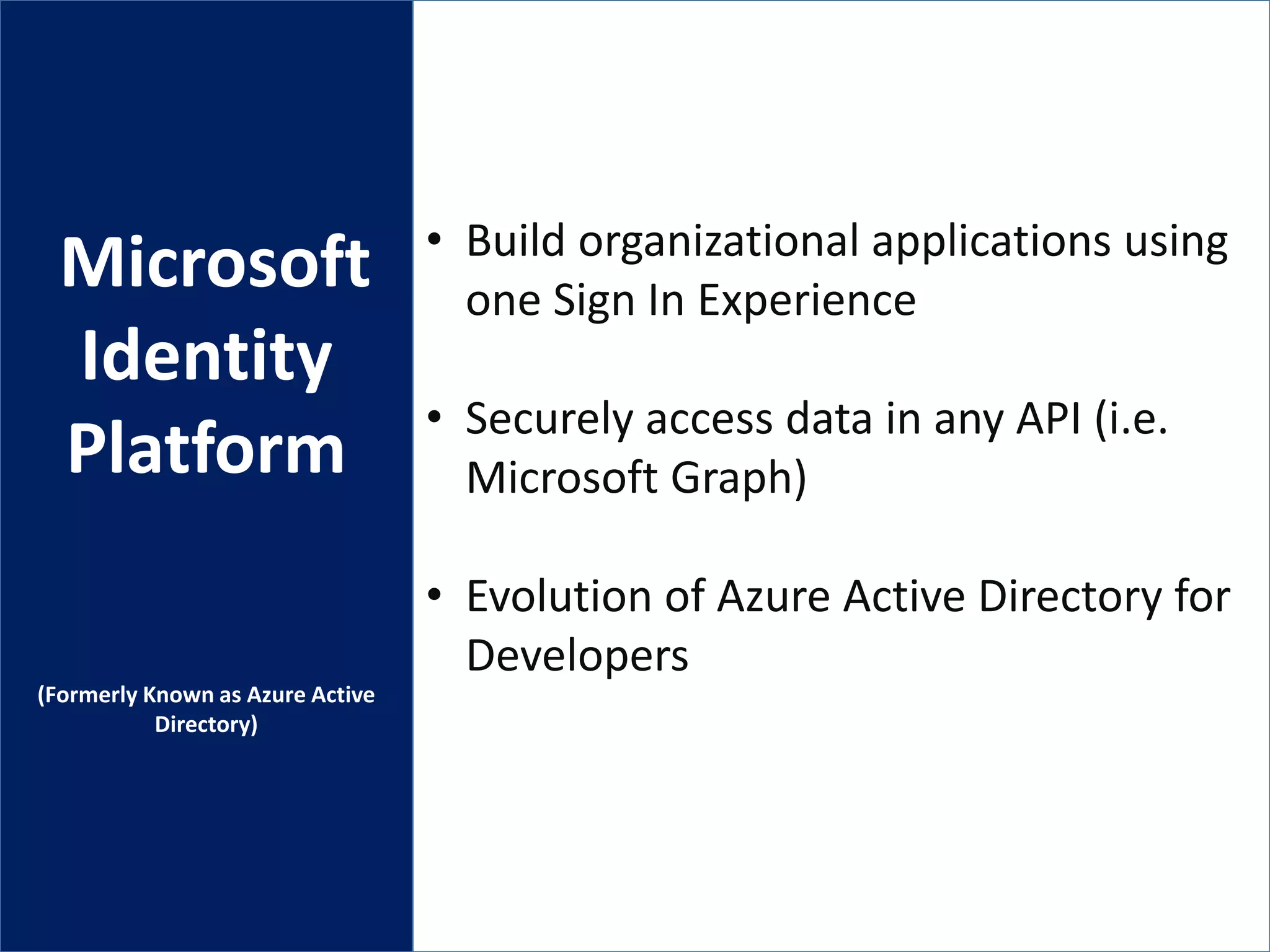 Microsoft Identity Platform

(Formerly Known as Azure Active Directory)

• Build organizational applications using one Sign In Experience

• Securely access data in any API (i.e. Microsoft Graph)

• Evolution of Azure Active Directory for Developers